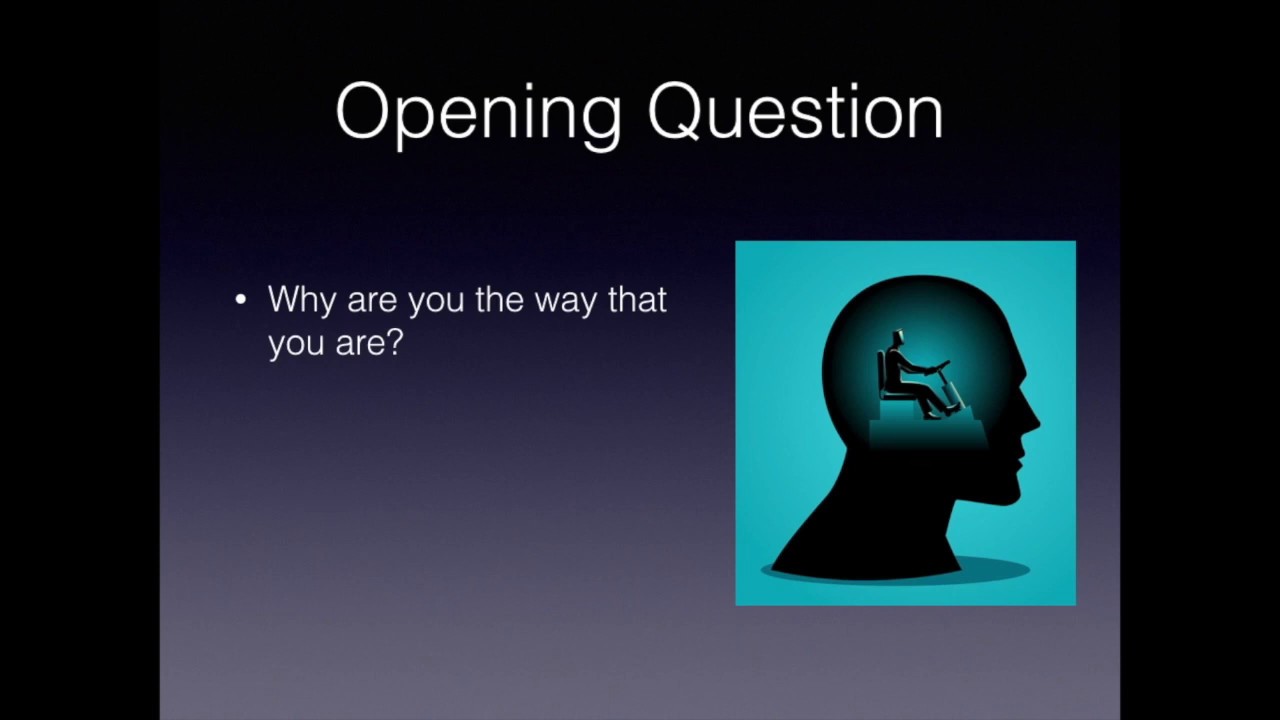 Opening Question

• Why are you the way that you are?